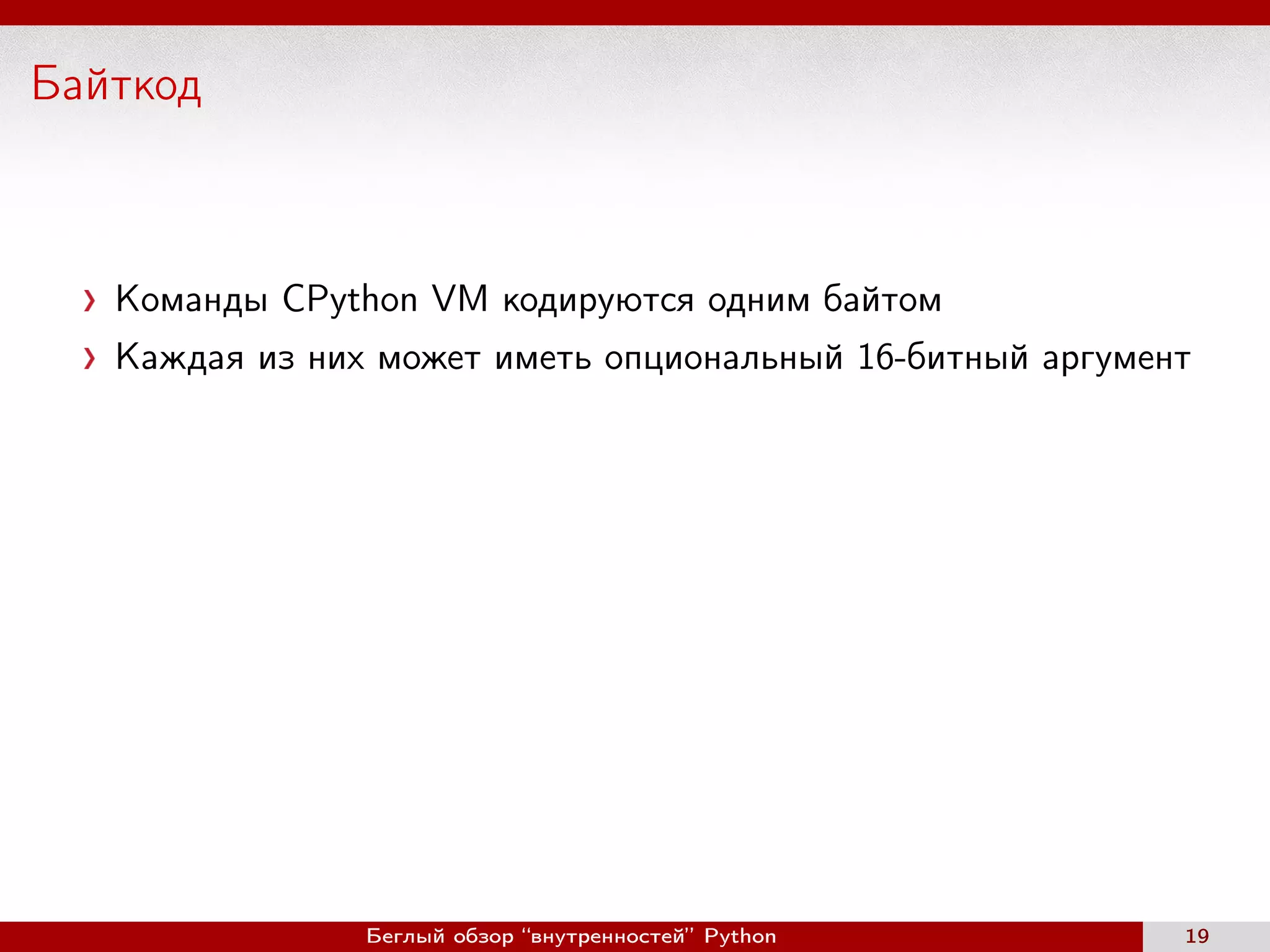 Байткод

› Команды CPython VM кодируются одним байтом

› Каждая из них может иметь опциональный 16-битный аргумент

Беглый обзор “внутренностей” Python 19